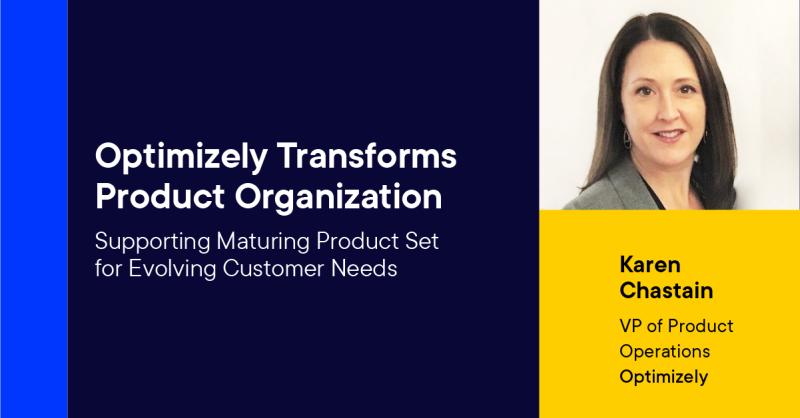 Optimizely Transforms Product Organization

Supporting Maturing Product Set for Evolving Customer Needs

Karen Chastain

VP of Product Operations
Optimizely